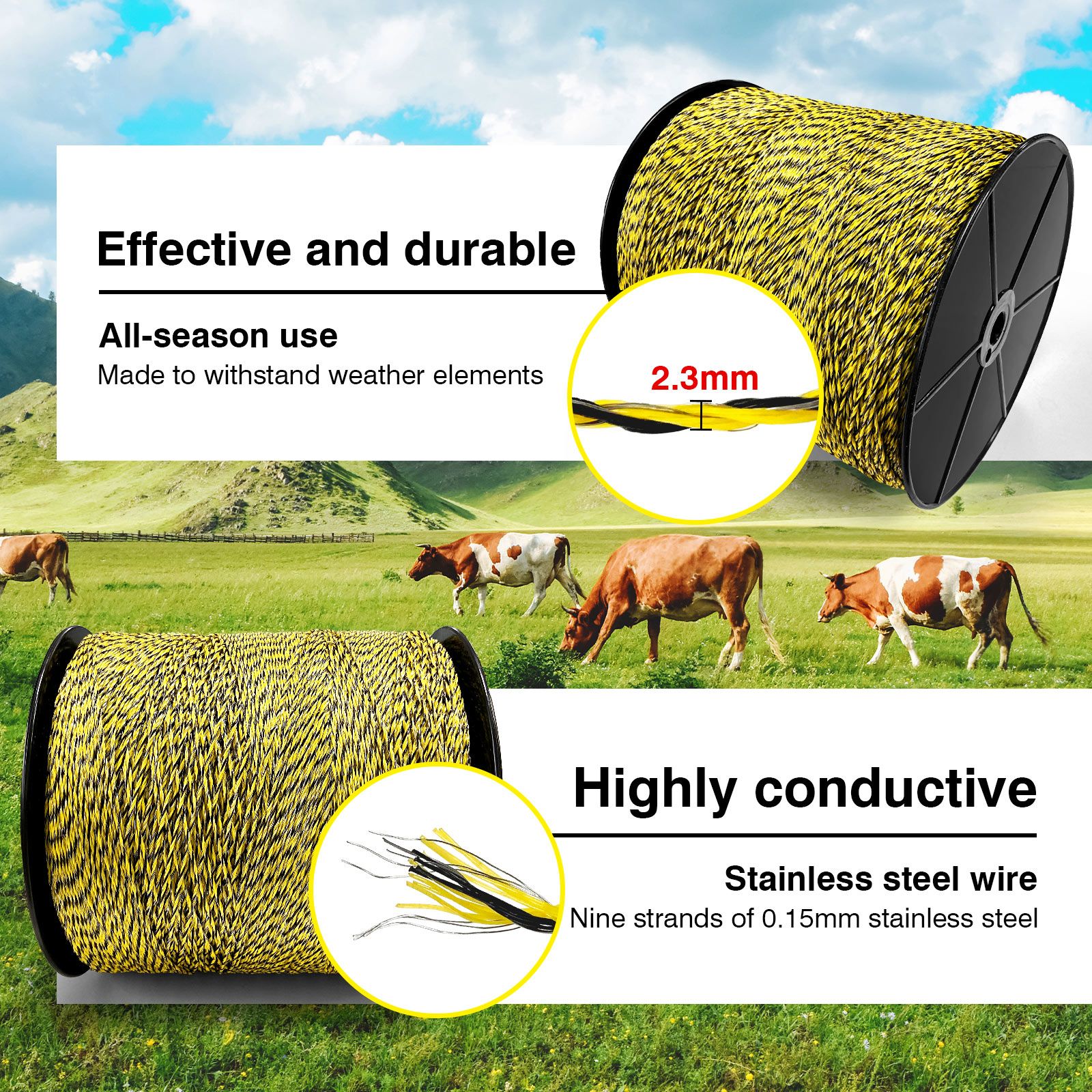 Effective and durable

All-season use

Made to withstand weather elements

2.3mm

Highly conductive

Stainless steel wire

Nine strands of 0.15mm stainless steel